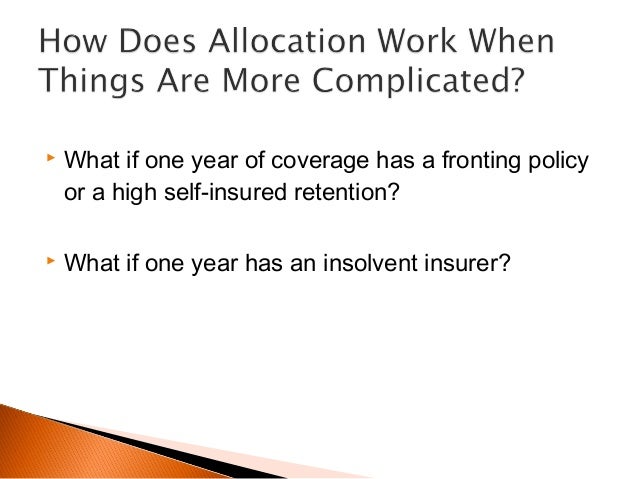 How Does Allocation Work When Things Are More Complicated?

What if one year of coverage has a fronting policy or a high self-insured retention?

What if one year has an insolvent insurer?